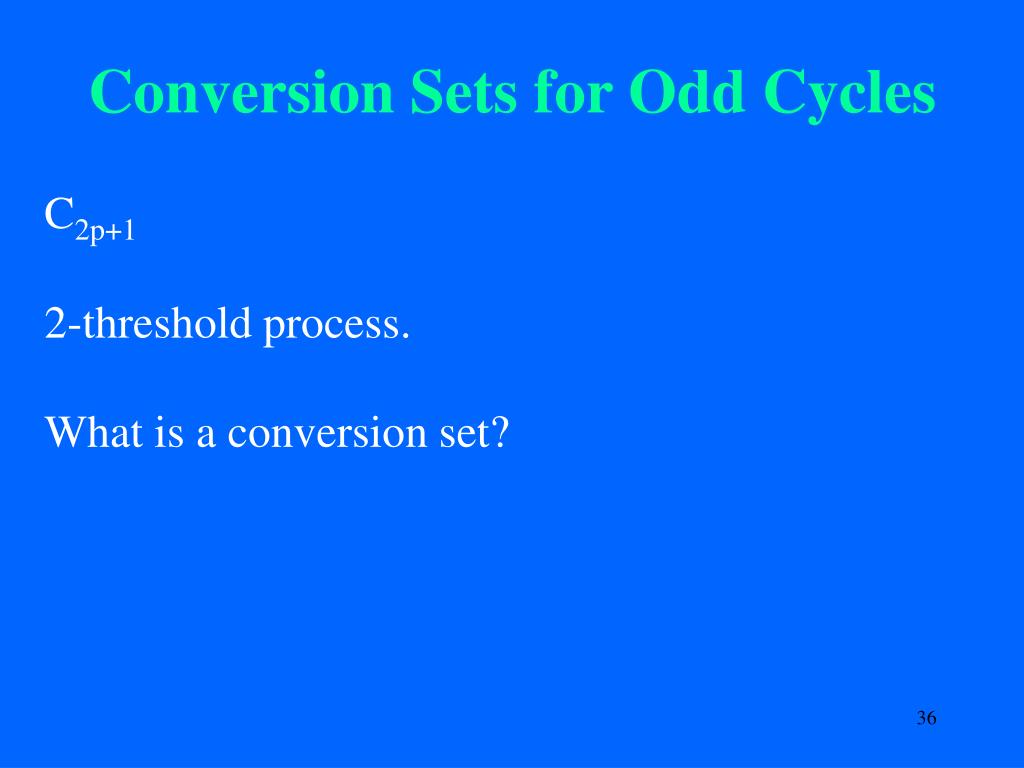 Conversion Sets for Odd Cycles

$C_{2p+1}$

2-threshold process.

What is a conversion set?

36